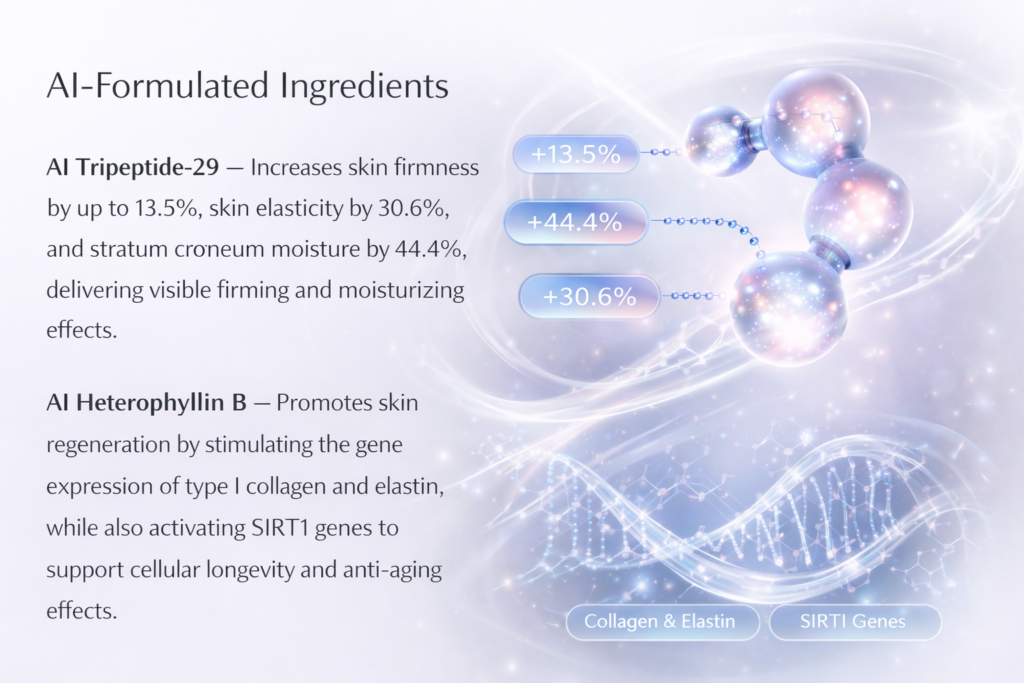 AI-Formulated Ingredients

AI Tripeptide-29 — Increases skin firmness by up to 13.5%, skin elasticity by 30.6%, and stratum croneum moisture by 44.4%, delivering visible firming and moisturizing effects.

AI Heterophyllin B — Promotes skin regeneration by stimulating the gene expression of type I collagen and elastin, while also activating SIRT1 genes to support cellular longevity and anti-aging effects.

+13.5%

+44.4%

+30.6%

Collagen & Elastin

SIRTI Genes